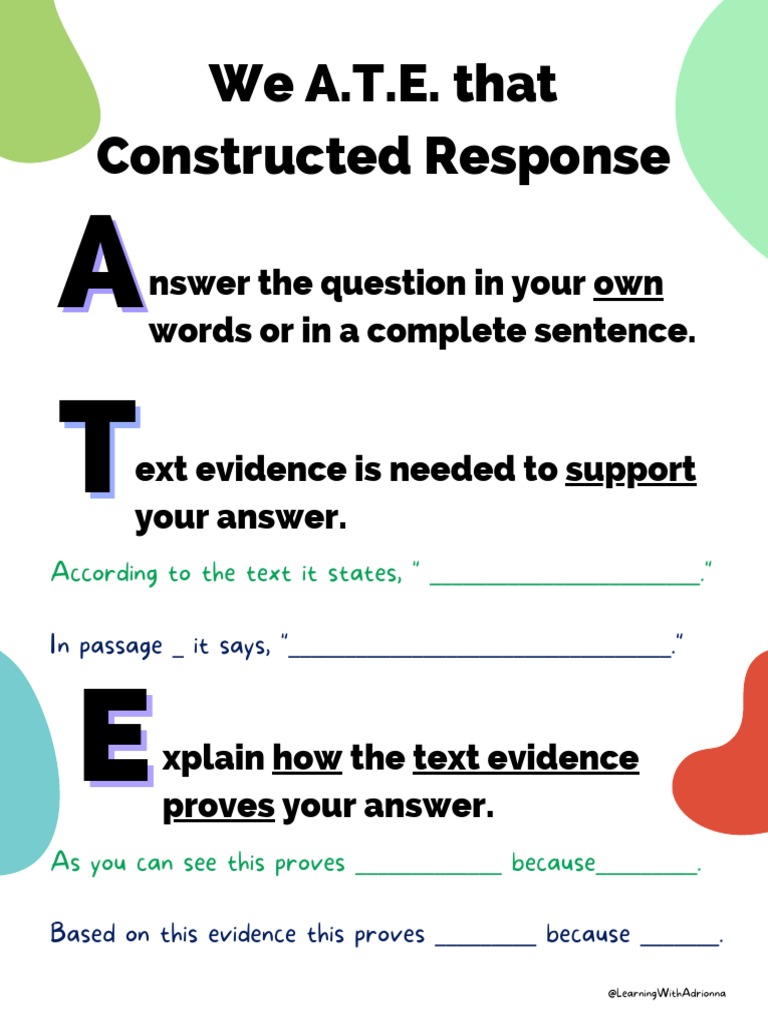 We A.T.E. that Constructed Response

Answer the question in your own words or in a complete sentence.

Text evidence is needed to support your answer.

According to the text it states, " ____________________."

In passage _ it says, "____________________________."

Explain how the text evidence proves your answer.

As you can see this proves ___________ because________.

Based on this evidence this proves ________ because ______.

@LearningWithAdrionna